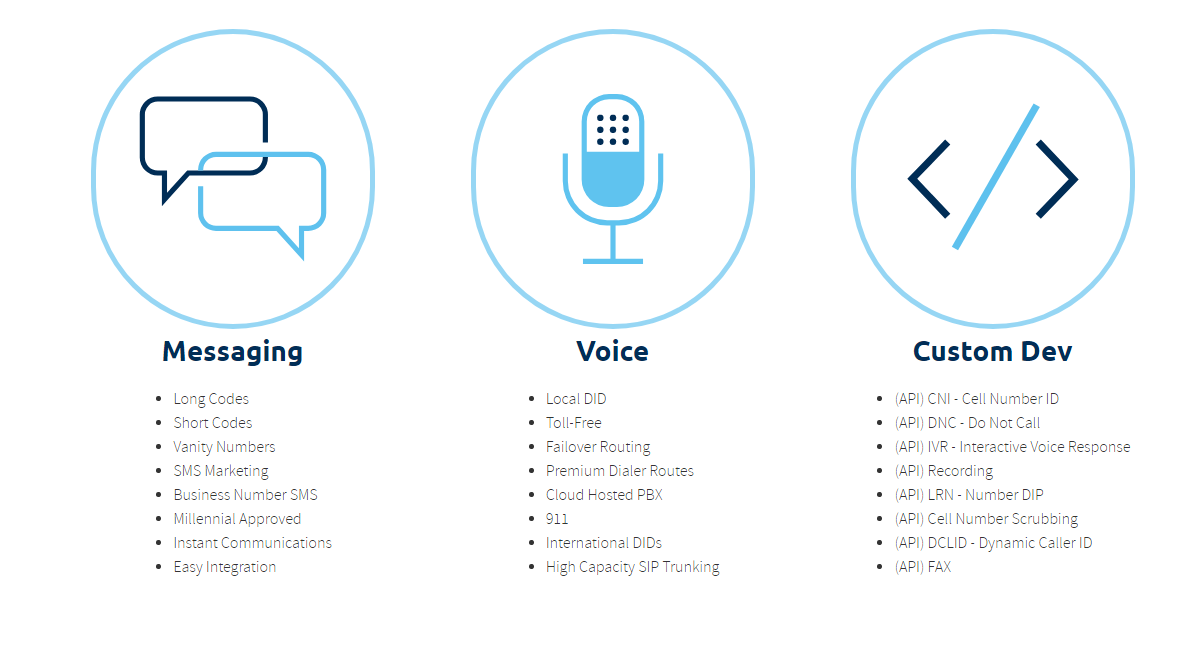 Messaging

- Long Codes
- Short Codes
- Vanity Numbers
- SMS Marketing
- Business Number SMS
- Millennial Approved
- Instant Communications
- Easy Integration

Voice

- Local DID
- Toll-Free
- Failover Routing
- Premium Dialer Routes
- Cloud Hosted PBX
- 911
- International DIDs
- High Capacity SIP Trunking

Custom Dev

- (API) CNI - Cell Number ID
- (API) DNC - Do Not Call
- (API) IVR - Interactive Voice Response
- (API) Recording
- (API) LRN - Number DIP
- (API) Cell Number Scrubbing
- (API) DCLID - Dynamic Caller ID
- (API) FAX